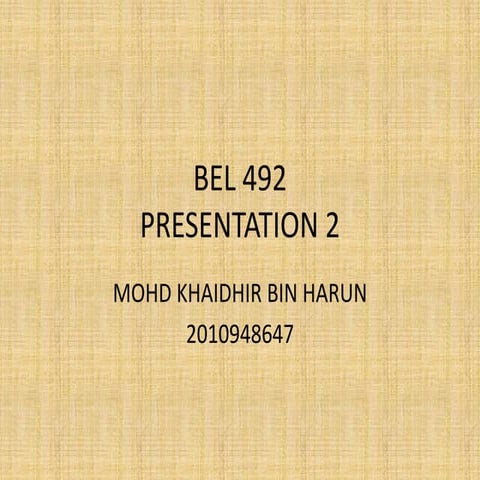 BEL 492
PRESENTATION 2

MOHD KHAIDHIR BIN HARUN
2010948647